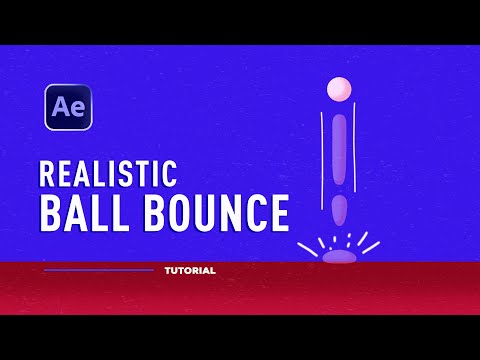 Ae

REALISTIC
BALL BOUNCE

TUTORIAL